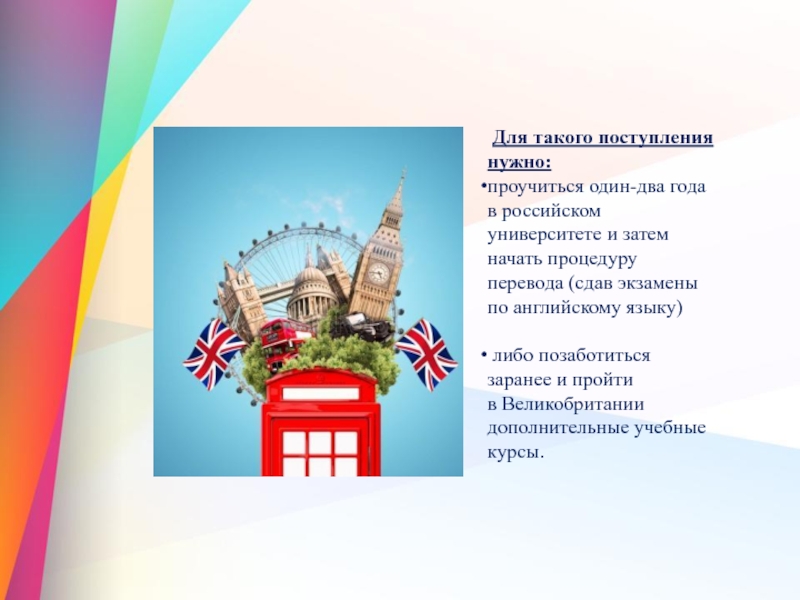 Для такого поступления нужно:

•проучиться один-два года в российском университете и затем начать процедуру перевода (сдав экзамены по английскому языку)

• либо позаботиться заранее и пройти в Великобритании дополнительные учебные курсы.